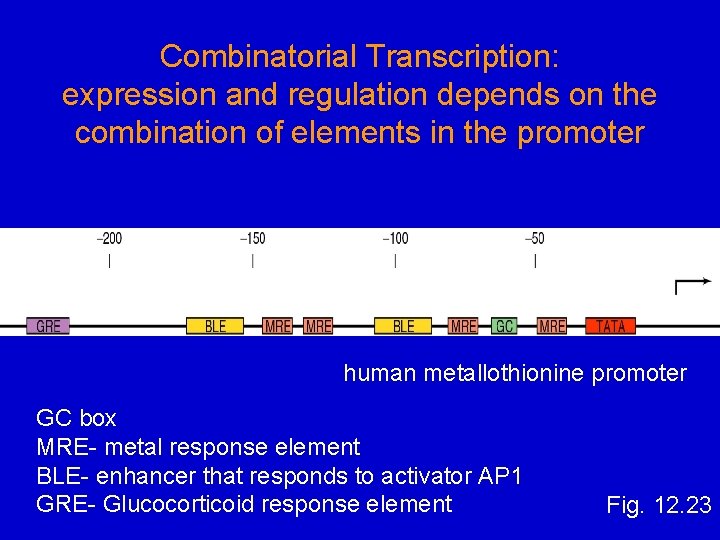 Combinatorial Transcription:
expression and regulation depends on the combination of elements in the promoter

–200
–150
–100
–50

GRE BLE MRE MRE BLE MRE GC MRE TATA

human metallothionine promoter

GC box
MRE- metal response element
BLE- enhancer that responds to activator AP1
GRE- Glucocorticoid response element

Fig. 12.23